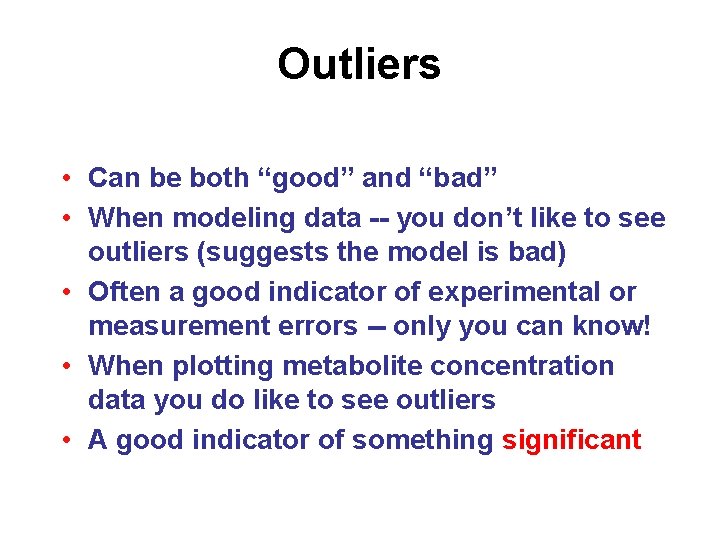 Outliers

• Can be both “good” and “bad”
• When modeling data -- you don’t like to see outliers (suggests the model is bad)
• Often a good indicator of experimental or measurement errors -- only you can know!
• When plotting metabolite concentration data you do like to see outliers
• A good indicator of something significant